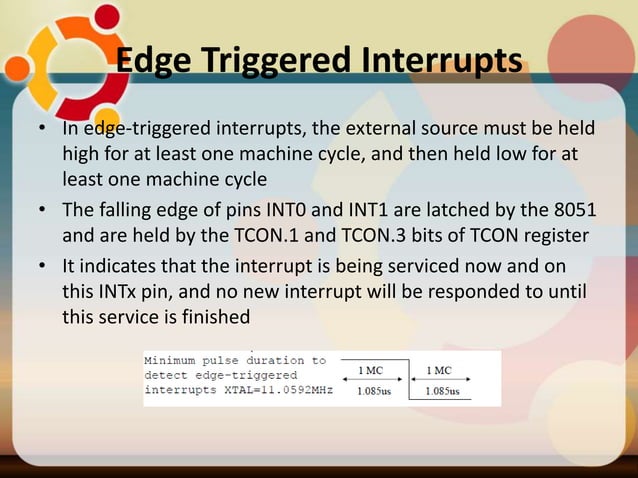 Edge Triggered Interrupts

• In edge-triggered interrupts, the external source must be held high for at least one machine cycle, and then held low for at least one machine cycle

• The falling edge of pins INT0 and INT1 are latched by the 8051 and are held by the TCON.1 and TCON.3 bits of TCON register

• It indicates that the interrupt is being serviced now and on this INTx pin, and no new interrupt will be responded to until this service is finished

Minimum pulse duration to detect edge-triggered interrupts XTAL=11.0592MHz

1 MC
1.085us

1 MC
1.085us